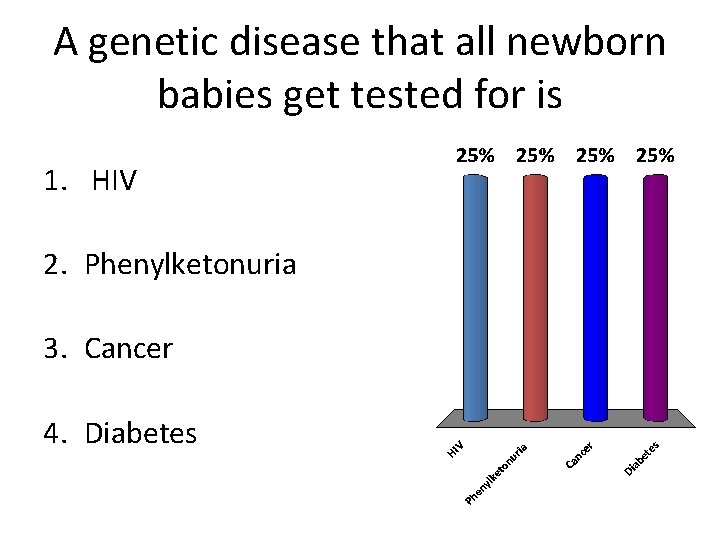 A genetic disease that all newborn babies get tested for is

1. HIV

2. Phenylketonuria

3. Cancer

4. Diabetes

25% 25% 25% 25%

HIV
Phenylketonuria
Cancer
Diabetes